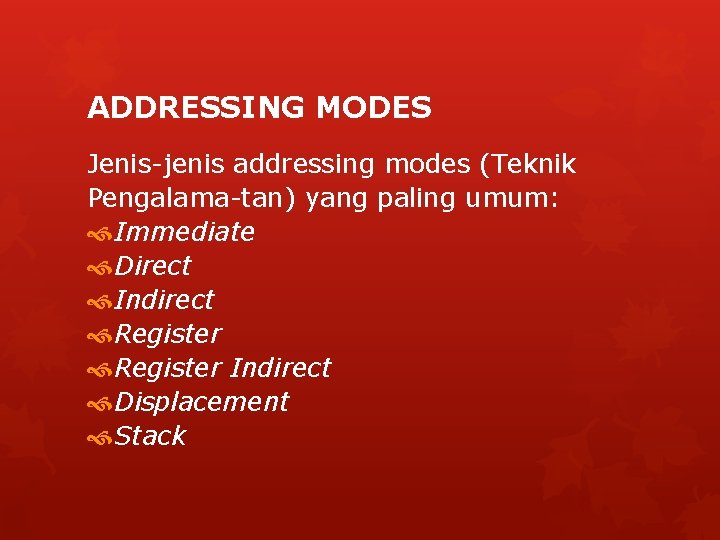 ADDRESSING MODES

Jenis-jenis addressing modes (Teknik Pengalama-tan) yang paling umum:

Immediate
Direct
Indirect
Register
Register Indirect
Displacement
Stack